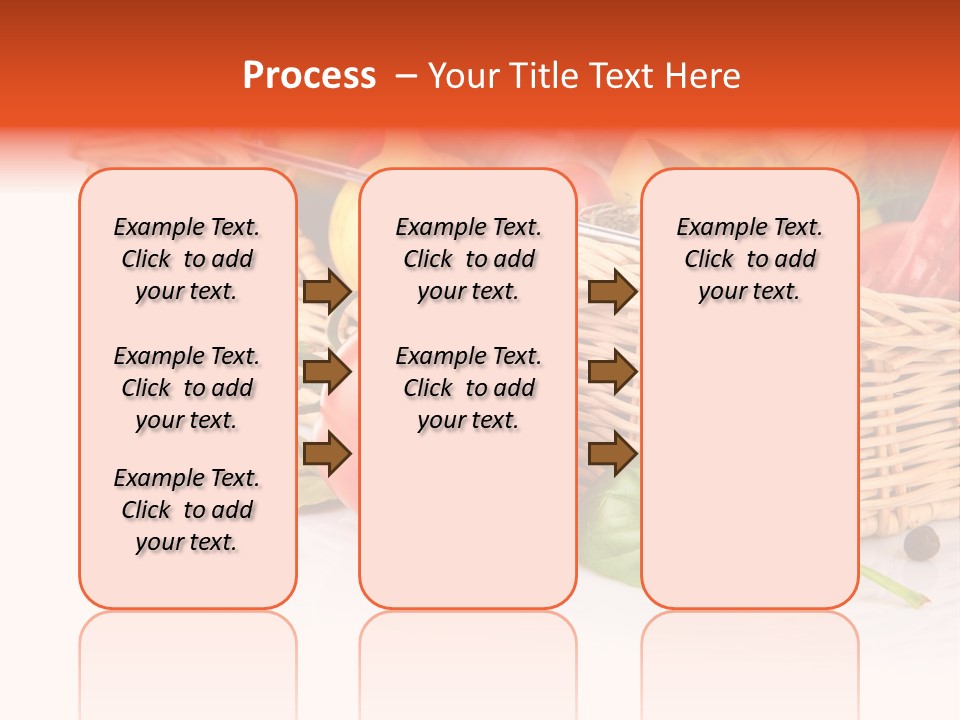 Process – Your Title Text Here

Example Text. Click to add your text.

Example Text. Click to add your text.

Example Text. Click to add your text.

Example Text. Click to add your text.

Example Text. Click to add your text.

Example Text. Click to add your text.